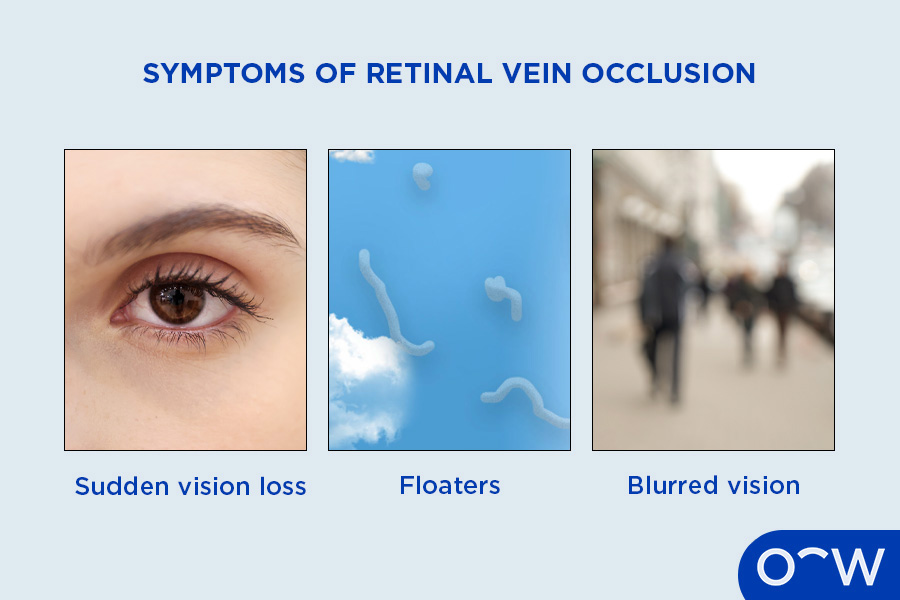 SYMPTOMS OF RETINAL VEIN OCCLUSION

Sudden vision loss

Floaters

Blurred vision

OW